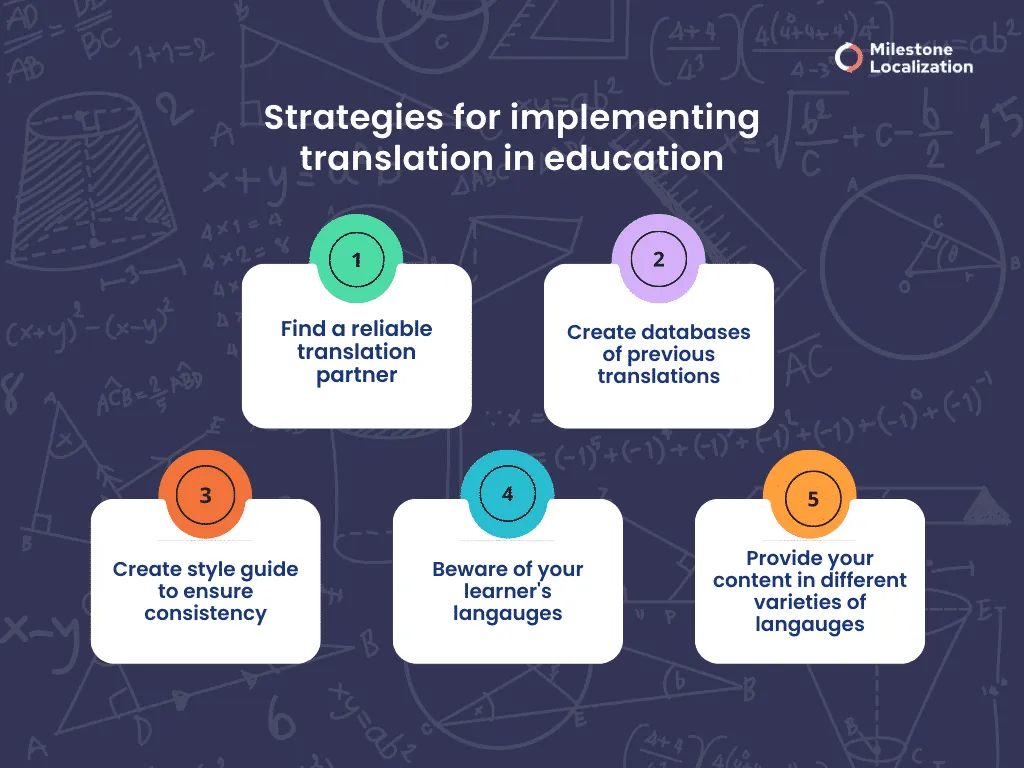 Milestone Localization

Strategies for implementing translation in education

1
Find a reliable translation partner

2
Create databases of previous translations

3
Create style guide to ensure consistency

4
Beware of your learner's langauges

5
Provide your content in different varieties of langauges